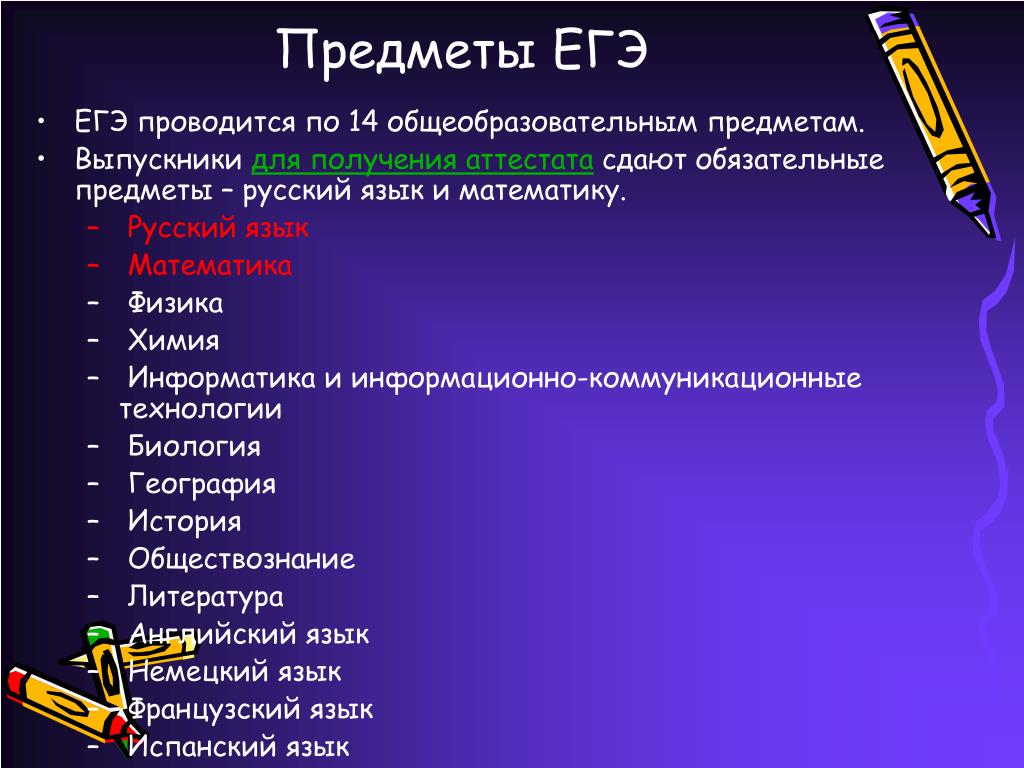 Предметы ЕГЭ

• ЕГЭ проводится по 14 общеобразовательным предметам.
• Выпускники для получения аттестата сдают обязательные предметы – русский язык и математику.
– Русский язык
– Математика
– Физика
– Химия
– Информатика и информационно-коммуникационные технологии
– Биология
– География
– История
– Обществознание
– Литература
– Английский язык
– Немецкий язык
– Французский язык
– Испанский язык